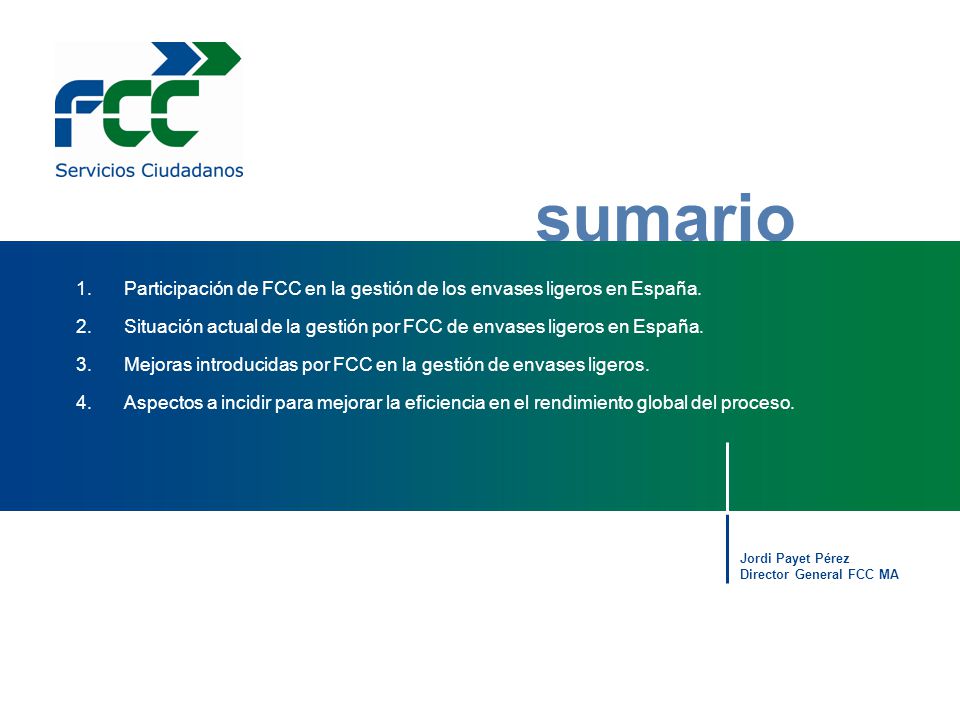 FCC
Servicios Ciudadanos

sumario

1. Participación de FCC en la gestión de los envases ligeros en España.
2. Situación actual de la gestión por FCC de envases ligeros en España.
3. Mejoras introducidas por FCC en la gestión de envases ligeros.
4. Aspectos a incidir para mejorar la eficiencia en el rendimiento global del proceso.

Jordi Payet Pérez
Director General FCC MA